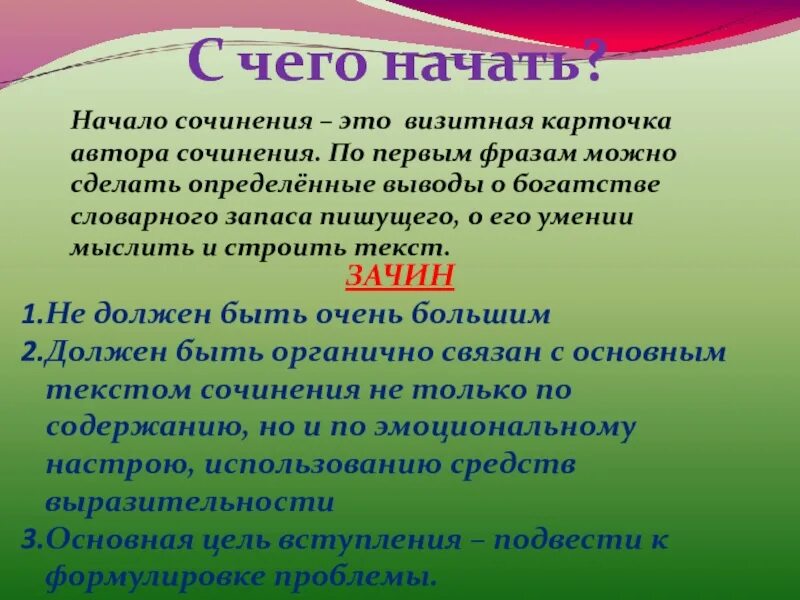 С чего начать?

Начало сочинения – это визитная карточка автора сочинения. По первым фразам можно сделать определённые выводы о богатстве словарного запаса пишущего, о его умении мыслить и строить текст.

ЗАЧИН

1.Не должен быть очень большим
2.Должен быть органично связан с основным текстом сочинения не только по содержанию, но и по эмоциональному настрою, использованию средств выразительности
3.Основная цель вступления – подвести к формулировке проблемы.